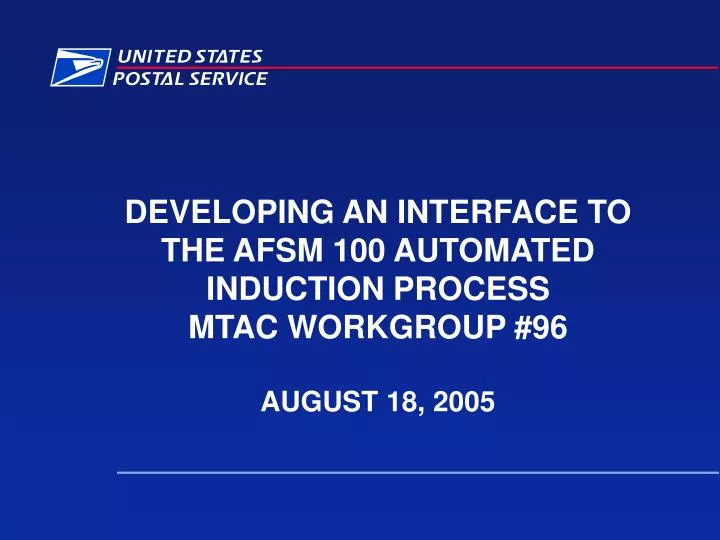 UNITED STATES
POSTAL SERVICE

DEVELOPING AN INTERFACE TO THE AFSM 100 AUTOMATED INDUCTION PROCESS
MTAC WORKGROUP #96

AUGUST 18, 2005